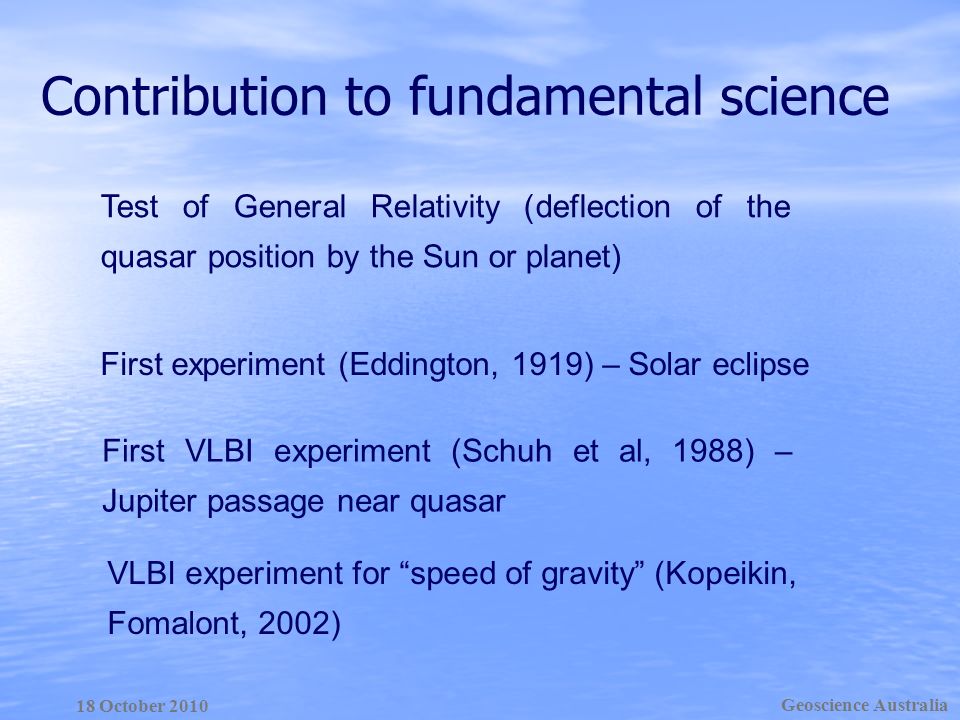 Contribution to fundamental science

Test of General Relativity (deflection of the quasar position by the Sun or planet)

First experiment (Eddington, 1919) – Solar eclipse

First VLBI experiment (Schuh et al, 1988) – Jupiter passage near quasar

VLBI experiment for “speed of gravity” (Kopeikin, Fomalont, 2002)

18 October 2010

Geoscience Australia